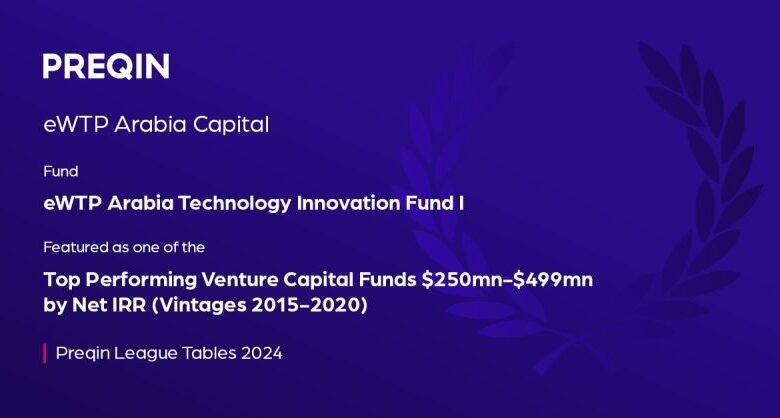 PREQIN

eWTP Arabia Capital

Fund

eWTP Arabia Technology Innovation Fund I

Featured as one of the

Top Performing Venture Capital Funds \$250mn–\$499mn by Net IRR (Vintages 2015–2020)

Preqin League Tables 2024